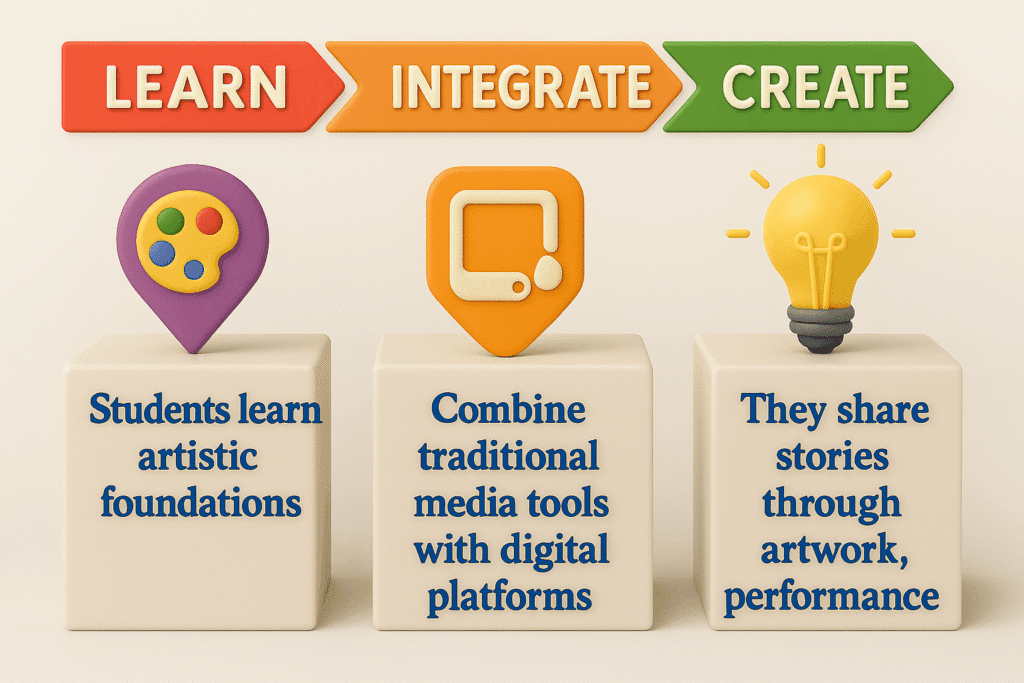 LEARN

INTEGRATE

CREATE

Students learn artistic foundations

Combine traditional media tools with digital platforms

They share stories through artwork, performance